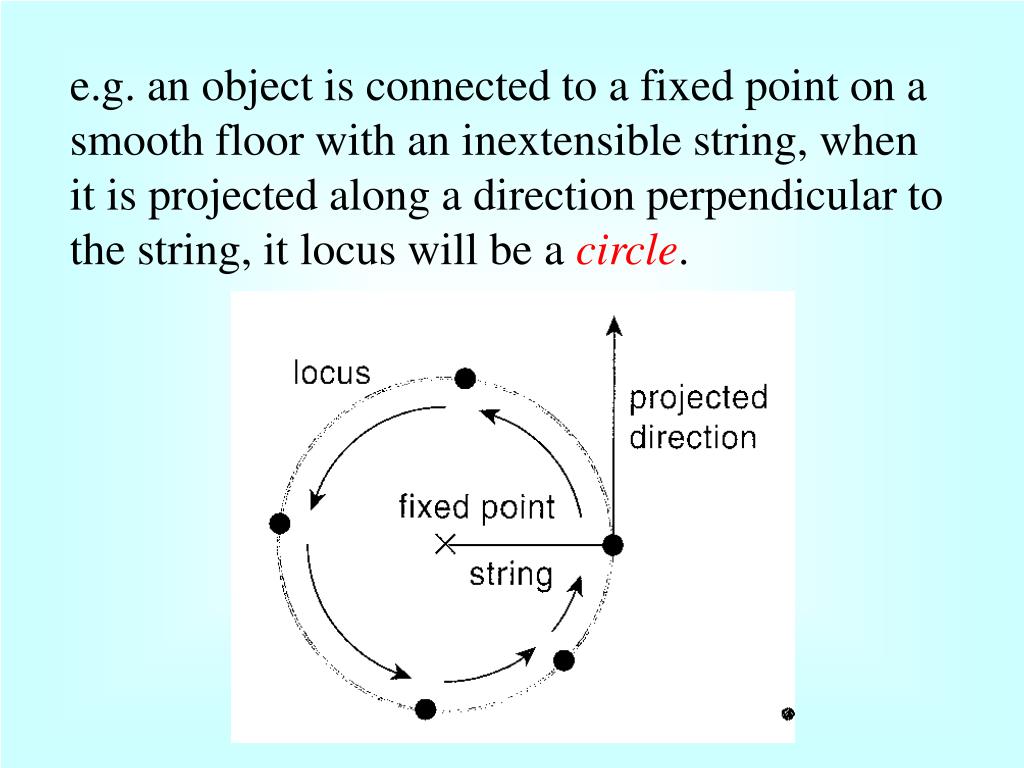 e.g. an object is connected to a fixed point on a smooth floor with an inextensible string, when it is projected along a direction perpendicular to the string, it locus will be a circle.

locus

projected direction

fixed point

string